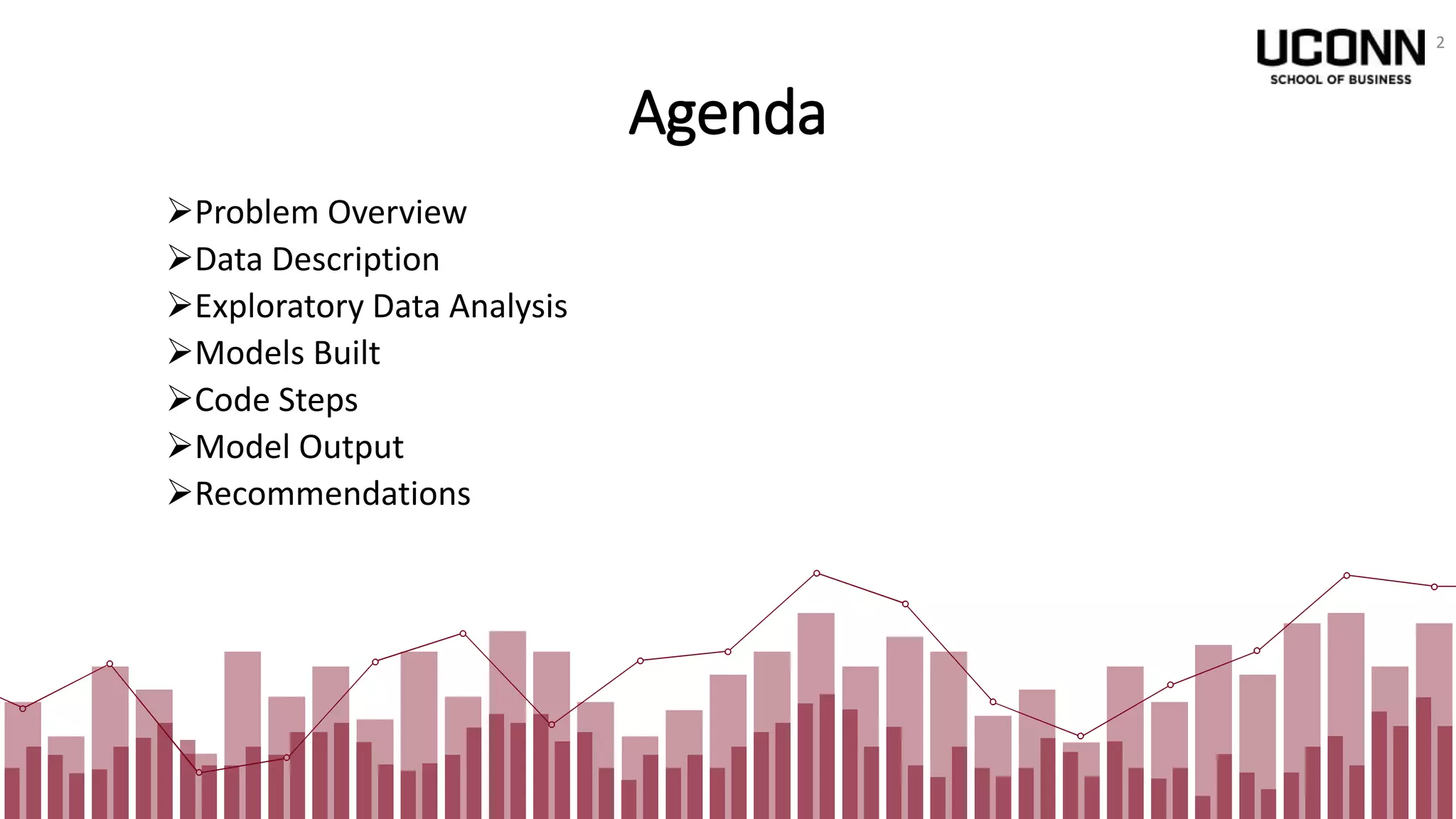 UCONN
SCHOOL OF BUSINESS

2

Agenda

➢Problem Overview
➢Data Description
➢Exploratory Data Analysis
➢Models Built
➢Code Steps
➢Model Output
➢Recommendations